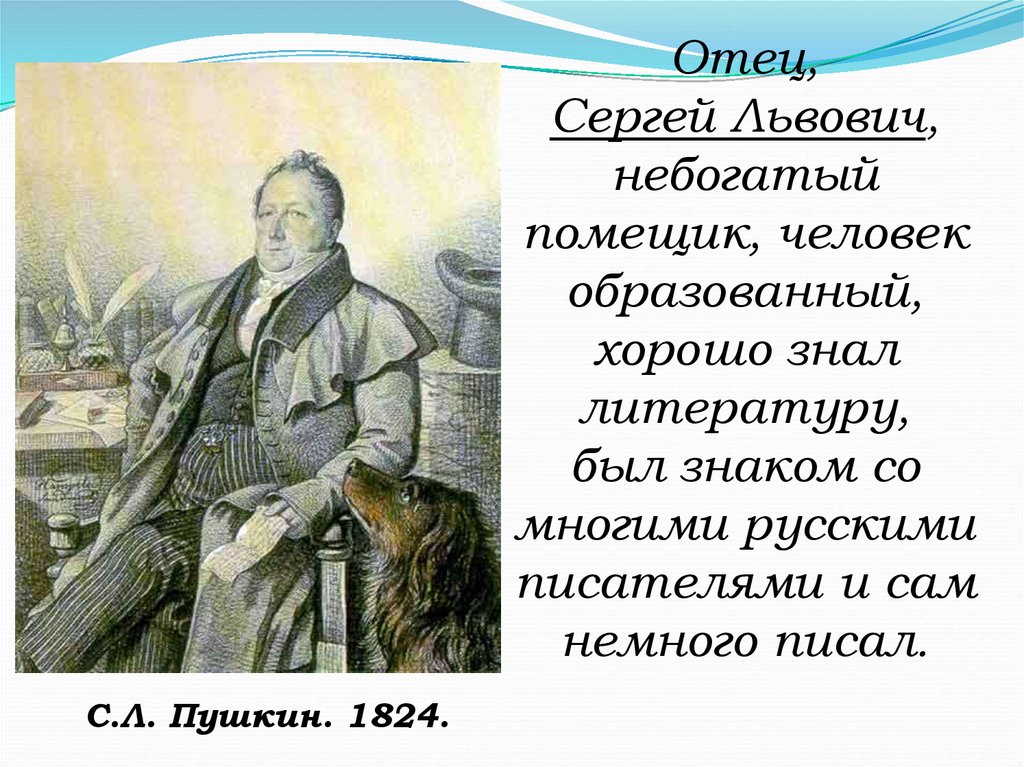 Отец,
Сергей Львович,
небогатый помещик, человек образованный, хорошо знал литературу, был знаком со многими русскими писателями и сам немного писал.

С.Л. Пушкин. 1824.